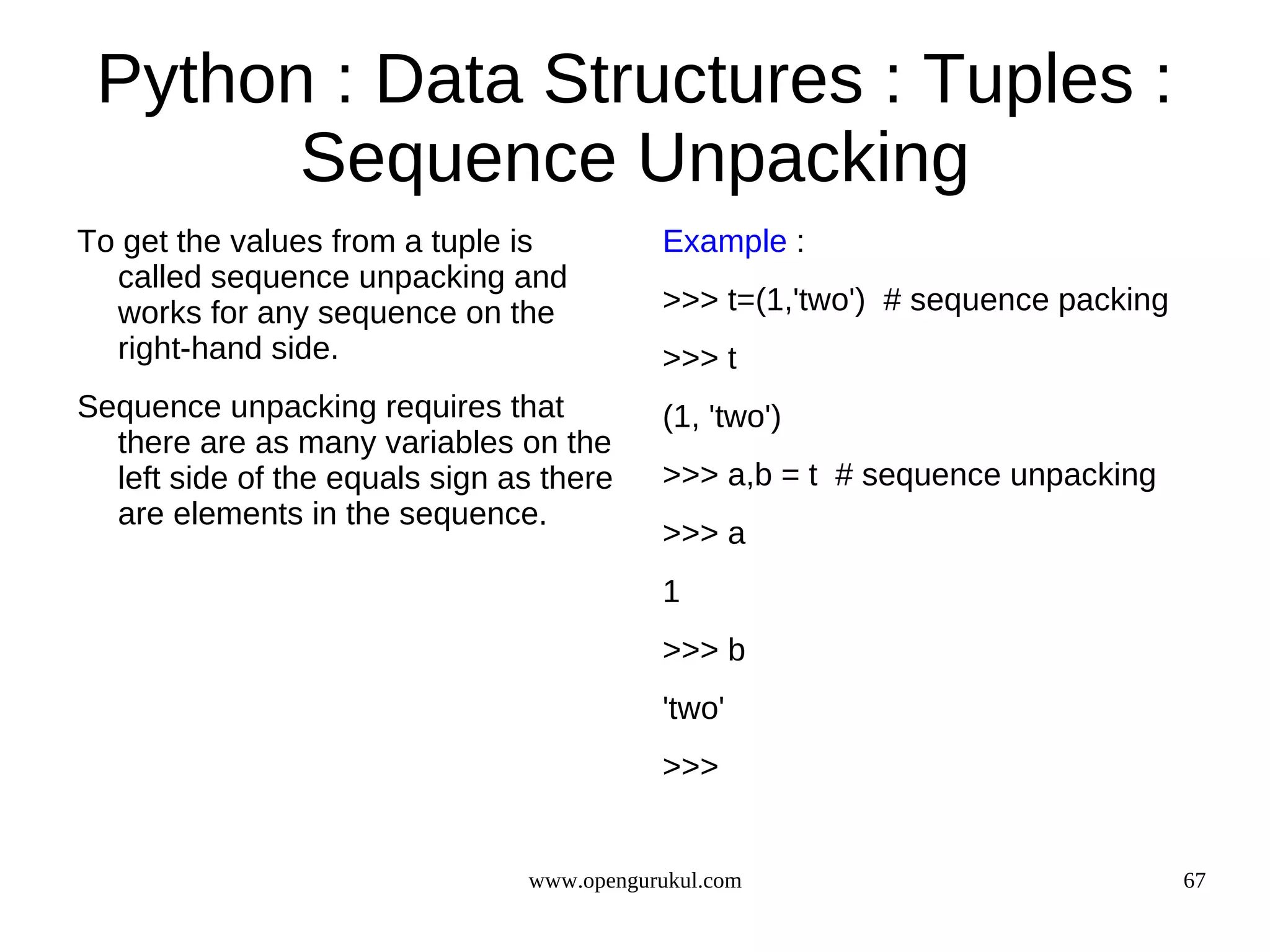 Python : Data Structures : Tuples : Sequence Unpacking

To get the values from a tuple is called sequence unpacking and works for any sequence on the right-hand side.

Sequence unpacking requires that there are as many variables on the left side of the equals sign as there are elements in the sequence.

Example :

>>> t=(1,'two') # sequence packing

>>> t

(1, 'two')

>>> a,b = t # sequence unpacking

>>> a

1

>>> b

'two'

>>>

www.opengurukul.com

67